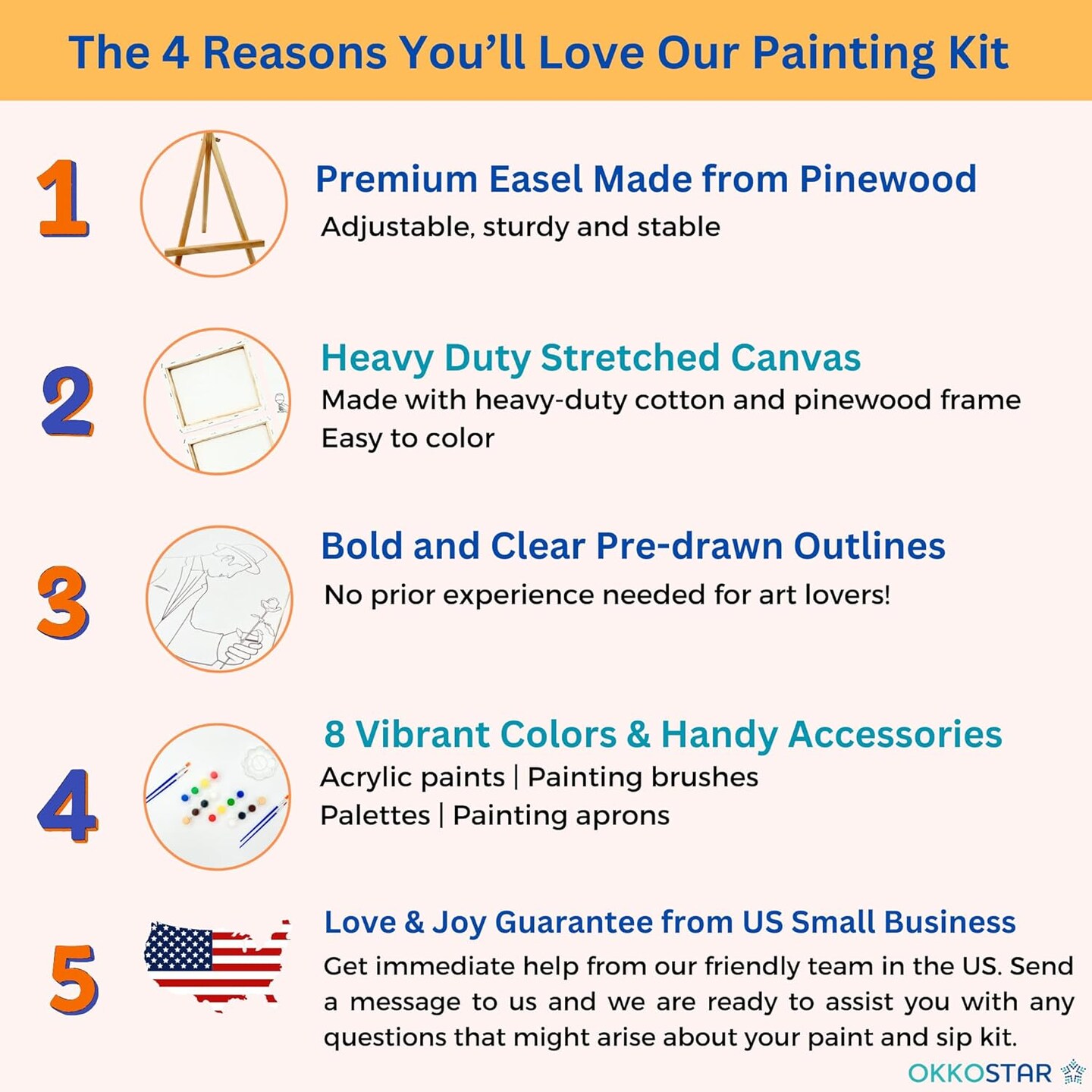 The 4 Reasons You'll Love Our Painting Kit

1

Premium Easel Made from Pinewood

Adjustable, sturdy and stable

2

Heavy Duty Stretched Canvas

Made with heavy-duty cotton and pinewood frame
Easy to color

3

Bold and Clear Pre-drawn Outlines

No prior experience needed for art lovers!

4

8 Vibrant Colors & Handy Accessories

Acrylic paints | Painting brushes
Palettes | Painting aprons

5

Love & Joy Guarantee from US Small Business

Get immediate help from our friendly team in the US. Send a message to us and we are ready to assist you with any questions that might arise about your paint and sip kit.

OKKOSTAR